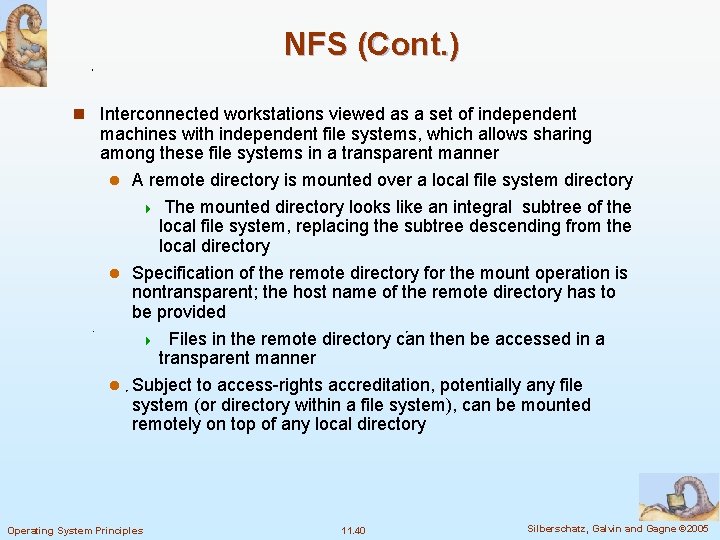 NFS (Cont.)

Interconnected workstations viewed as a set of independent machines with independent file systems, which allows sharing among these file systems in a transparent manner

A remote directory is mounted over a local file system directory

The mounted directory looks like an integral subtree of the local file system, replacing the subtree descending from the local directory

Specification of the remote directory for the mount operation is nontransparent; the host name of the remote directory has to be provided

Files in the remote directory can then be accessed in a transparent manner

Subject to access-rights accreditation, potentially any file system (or directory within a file system), can be mounted remotely on top of any local directory

Operating System Principles
11.40
Silberschatz, Galvin and Gagne ©2005